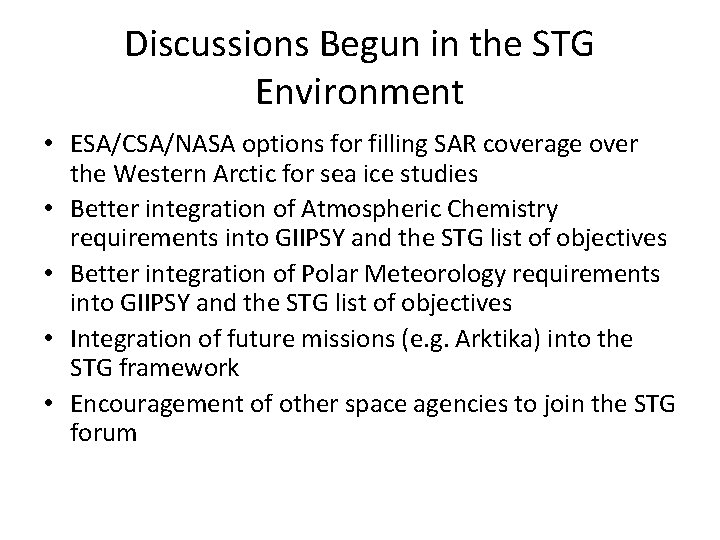 Discussions Begun in the STG Environment

• ESA/CSA/NASA options for filling SAR coverage over the Western Arctic for sea ice studies
• Better integration of Atmospheric Chemistry requirements into GIIPSY and the STG list of objectives
• Better integration of Polar Meteorology requirements into GIIPSY and the STG list of objectives
• Integration of future missions (e.g. Arktika) into the STG framework
• Encouragement of other space agencies to join the STG forum